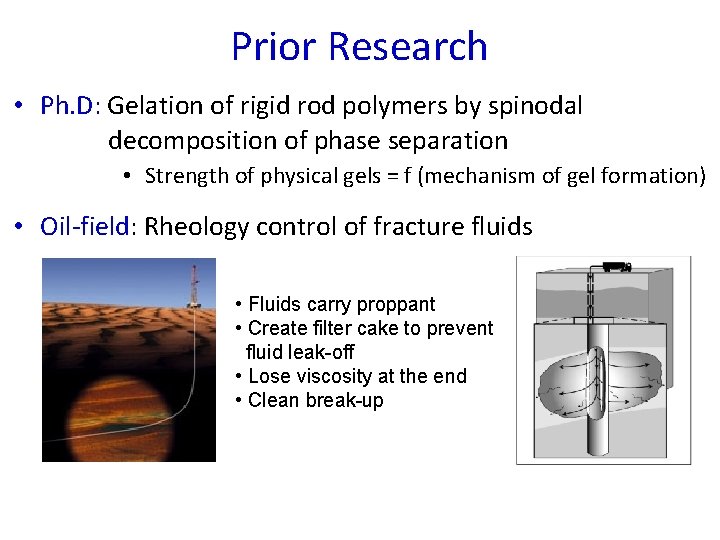 Prior Research

• Ph.D: Gelation of rigid rod polymers by spinodal decomposition of phase separation

• Strength of physical gels = f (mechanism of gel formation)

• Oil-field: Rheology control of fracture fluids

• Fluids carry proppant
• Create filter cake to prevent fluid leak-off
• Lose viscosity at the end
• Clean break-up